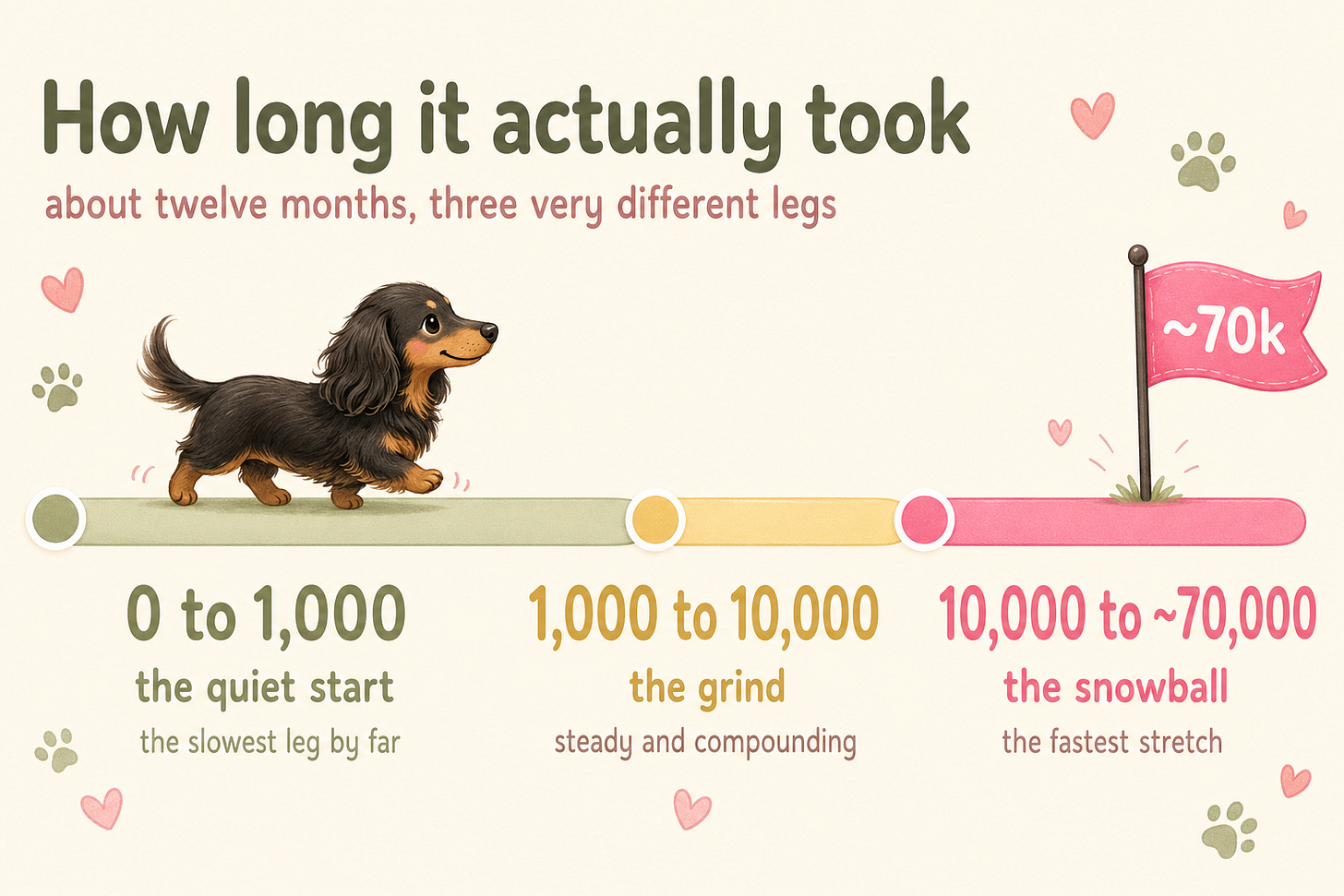 How long it actually took

about twelve months, three very different legs

~70k

0 to 1,000
the quiet start
the slowest leg by far

1,000 to 10,000
the grind
steady and compounding

10,000 to ~70,000
the snowball
the fastest stretch